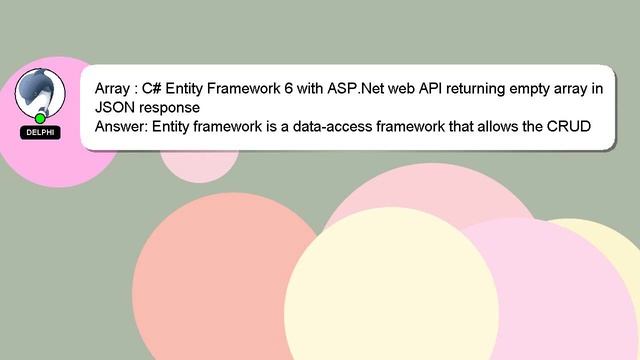 DELPHI

Array : C# Entity Framework 6 with ASP.Net web API returning empty array in JSON response
Answer: Entity framework is a data-access framework that allows the CRUD